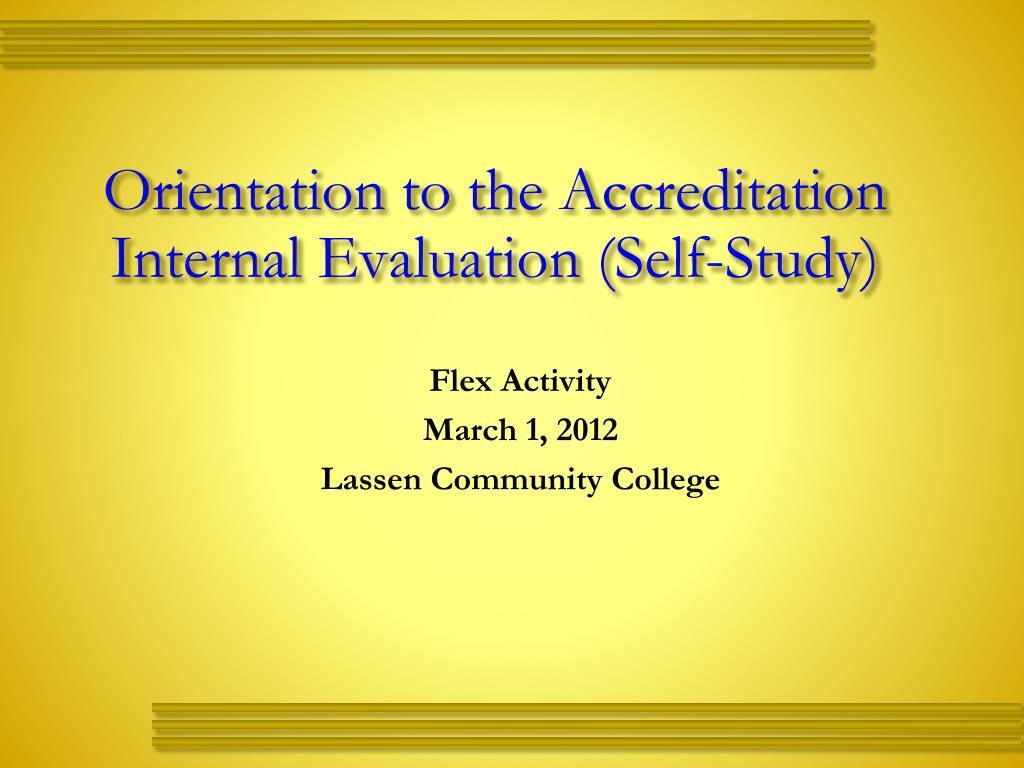 Orientation to the Accreditation Internal Evaluation (Self-Study)

Flex Activity

March 1, 2012

Lassen Community College